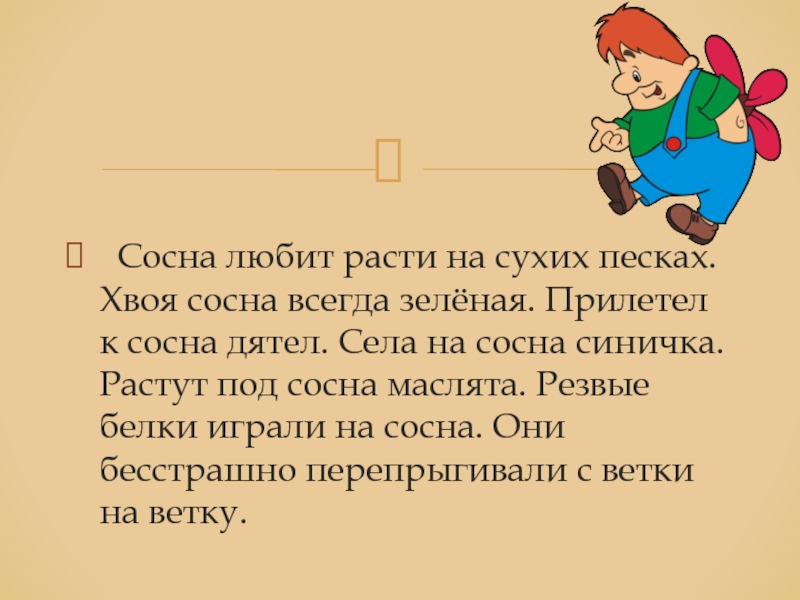 Сосна любит расти на сухих песках. Хвоя сосна всегда зелёная. Прилетел к сосна дятел. Села на сосна синичка. Растут под сосна маслята. Резвые белки играли на сосна. Они бесстрашно перепрыгивали с ветки на ветку.